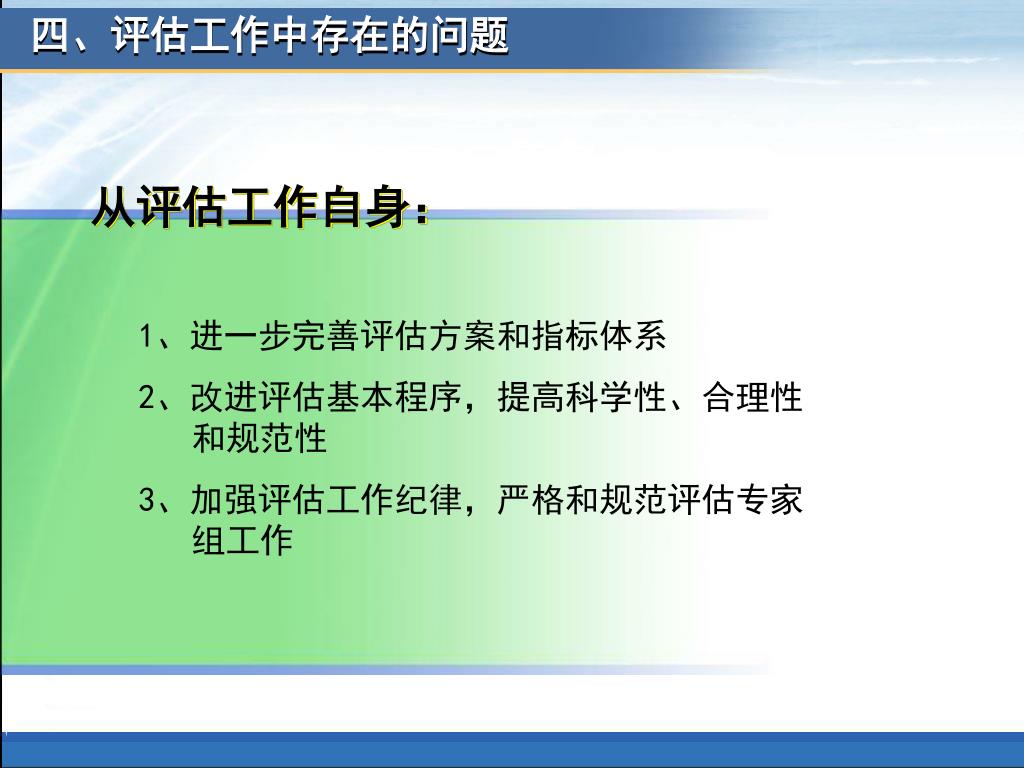 四、评估工作中存在的问题

从评估工作自身：

1、进一步完善评估方案和指标体系

2、改进评估基本程序，提高科学性、合理性和规范性

3、加强评估工作纪律，严格和规范评估专家组工作